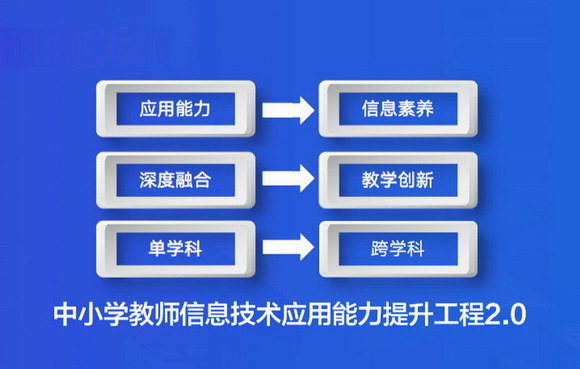 应用能力

信息素养

深度融合

教学创新

单学科

跨学科

中小学教师信息技术应用能力提升工程2.0